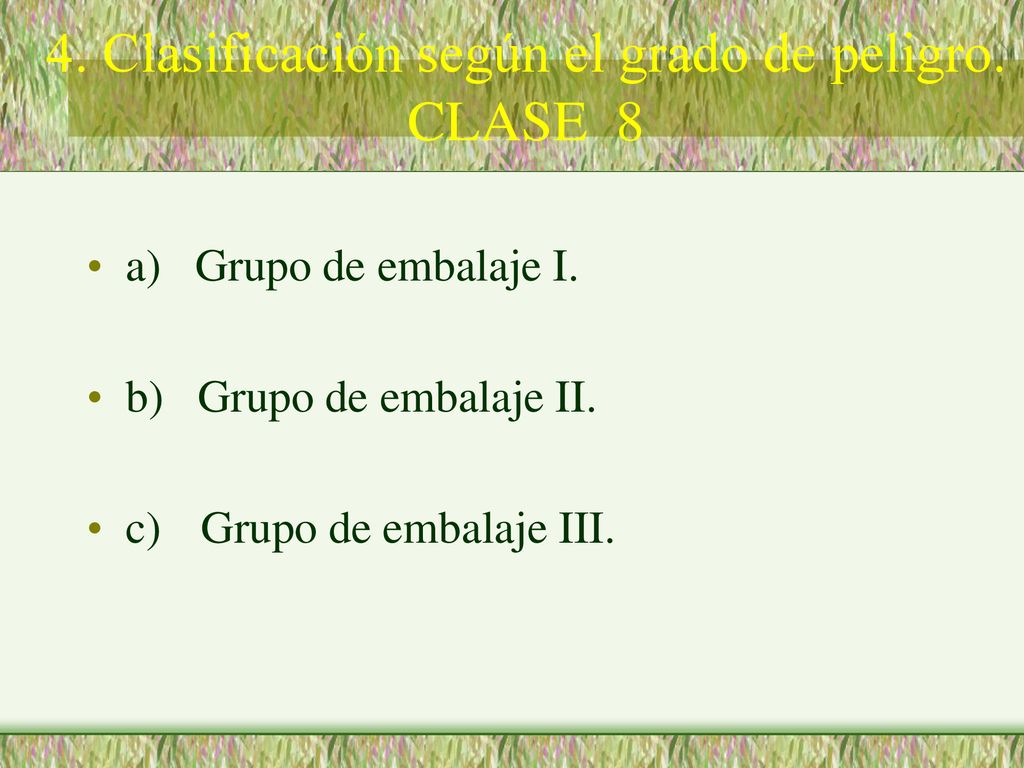 4. Clasificación según el grado de peligro. CLASE 8

• a) Grupo de embalaje I.

• b) Grupo de embalaje II.

• c) Grupo de embalaje III.